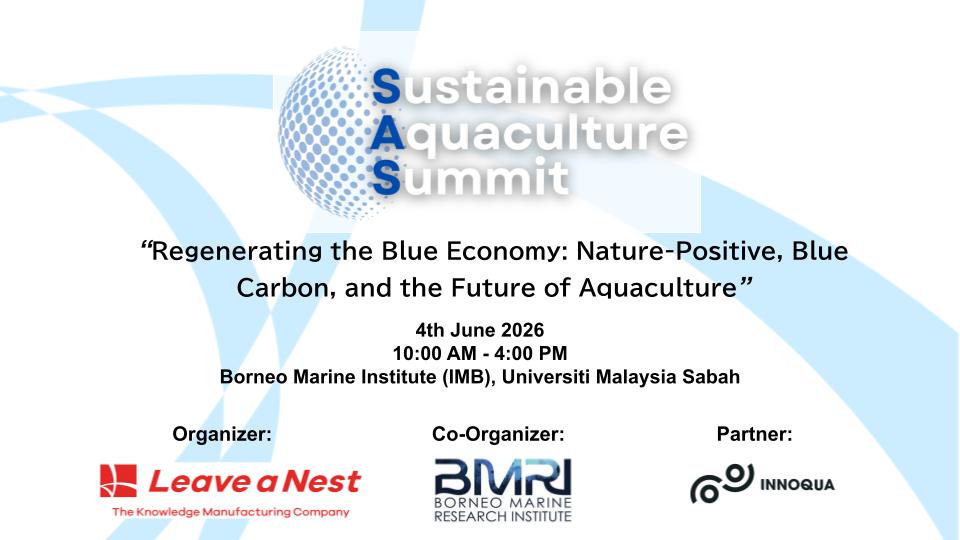 Sustainable Aquaculture Summit

“Regenerating the Blue Economy: Nature-Positive, Blue Carbon, and the Future of Aquaculture”

4th June 2026
10:00 AM - 4:00 PM
Borneo Marine Institute (IMB), Universiti Malaysia Sabah

Organizer:

Leave a Nest
The Knowledge Manufacturing Company

Co-Organizer:

BMRI
BORNEO MARINE RESEARCH INSTITUTE

Partner:

INNOQUA